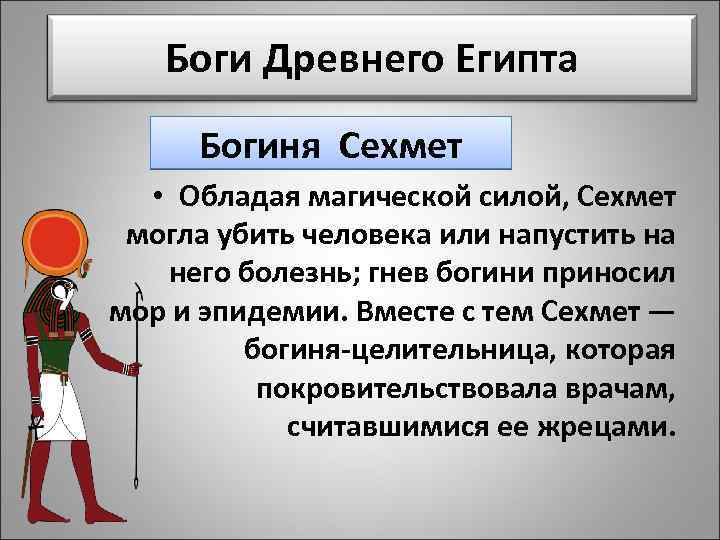 Боги Древнего Египта

Богиня Сехмет

• Обладая магической силой, Сехмет могла убить человека или напустить на него болезнь; гнев богини приносил мор и эпидемии. Вместе с тем Сехмет — богиня-целительница, которая покровительствовала врачам, считавшимися ее жрецами.